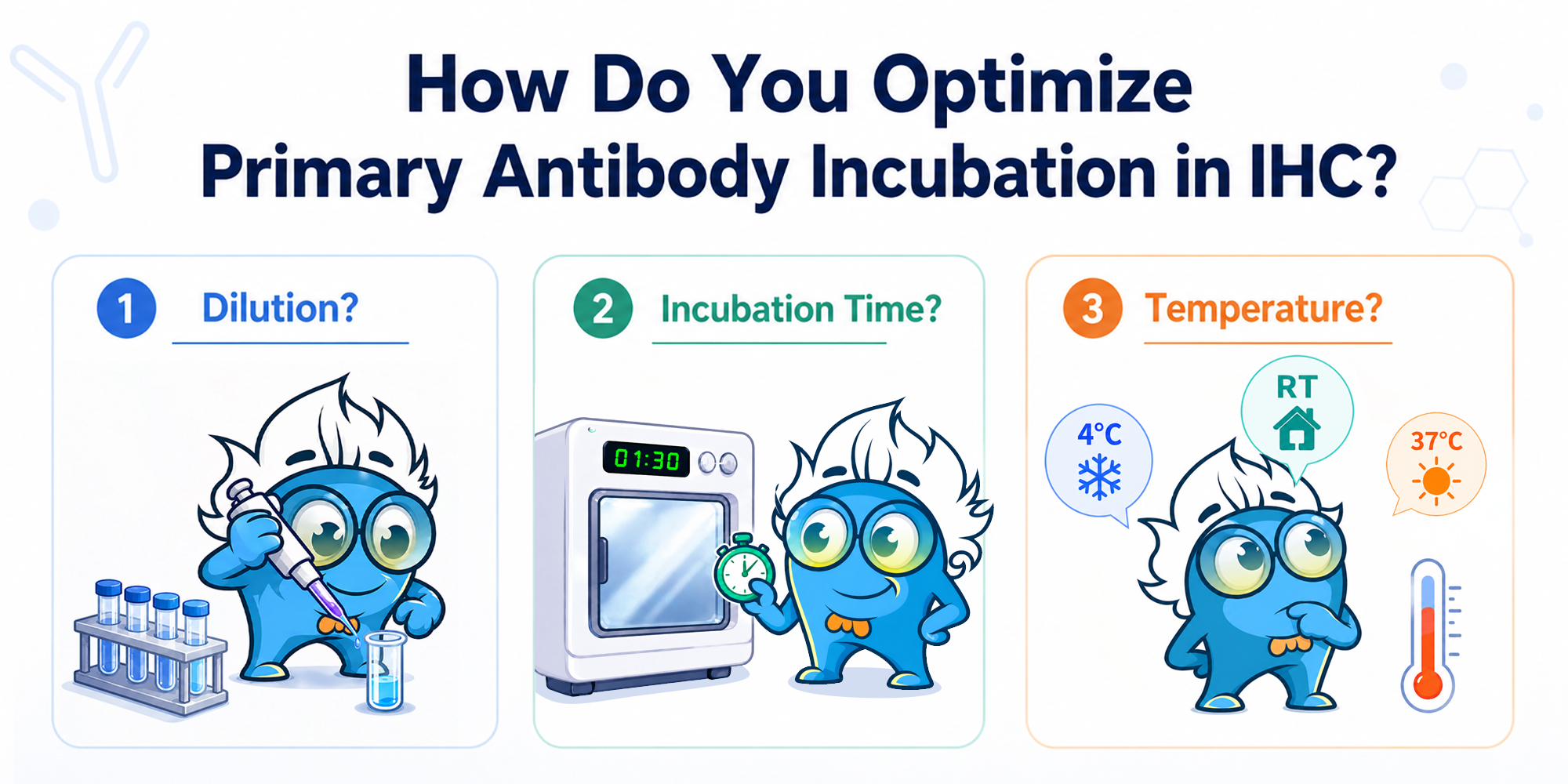 How Do You Optimize Primary Antibody Incubation in IHC?

1 Dilution?

2 Incubation Time?

01:30

3 Temperature?

4°C

RT

37°C